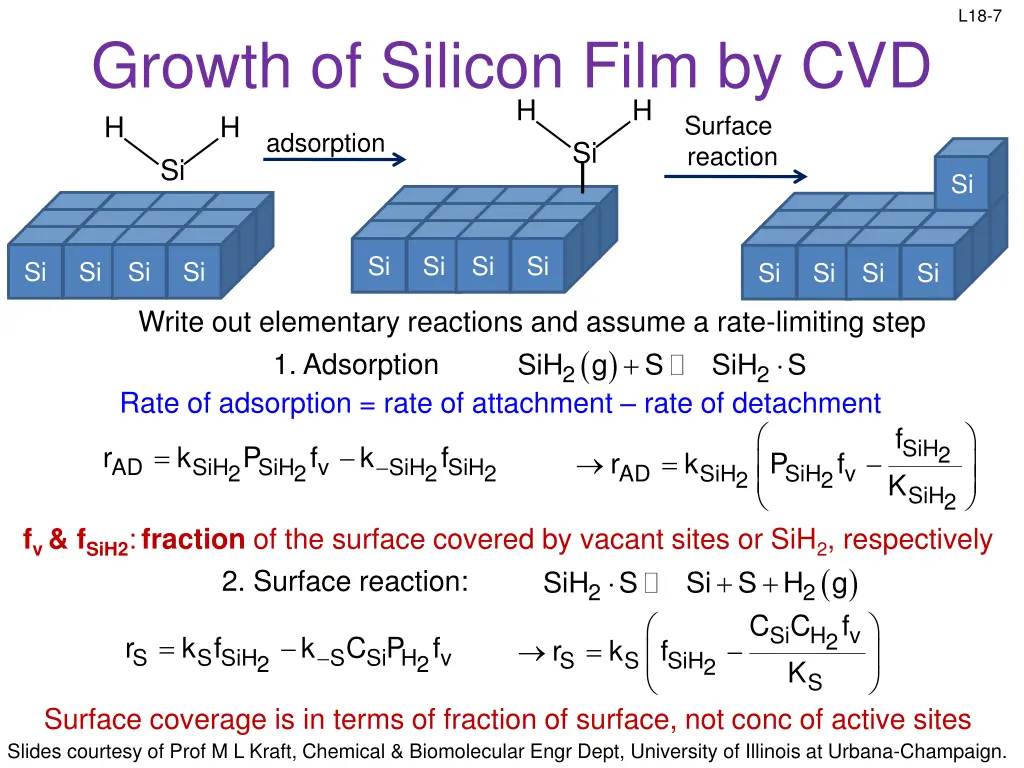 L18-7

Growth of Silicon Film by CVD

H H Si

adsorption

H H Si

Surface reaction

Si

Si Si Si Si

Si Si Si Si

Si Si Si Si

Write out elementary reactions and assume a rate-limiting step

1. Adsorption $SiH_2(g) + S \rightleftarrows SiH_2 \cdot S$

Rate of adsorption = rate of attachment – rate of detachment

$r_{AD} = k_{SiH_2} P_{SiH_2} f_v - k_{-SiH_2} f_{SiH_2}$ $\rightarrow r_{AD} = k_{SiH_2}\left(P_{SiH_2} f_v - \frac{f_{SiH_2}}{K_{SiH_2}}\right)$

$f_v$ & $f_{SiH2}$: fraction of the surface covered by vacant sites or $SiH_2$, respectively

2. Surface reaction: $SiH_2 \cdot S \rightleftarrows Si + S + H_2(g)$

$r_S = k_S f_{SiH_2} - k_{-S} C_{Si} P_{H_2} f_v$ $\rightarrow r_S = k_S\left(f_{SiH_2} - \frac{C_{Si} C_{H_2} f_v}{K_S}\right)$

Surface coverage is in terms of fraction of surface, not conc of active sites

Slides courtesy of Prof M L Kraft, Chemical & Biomolecular Engr Dept, University of Illinois at Urbana-Champaign.